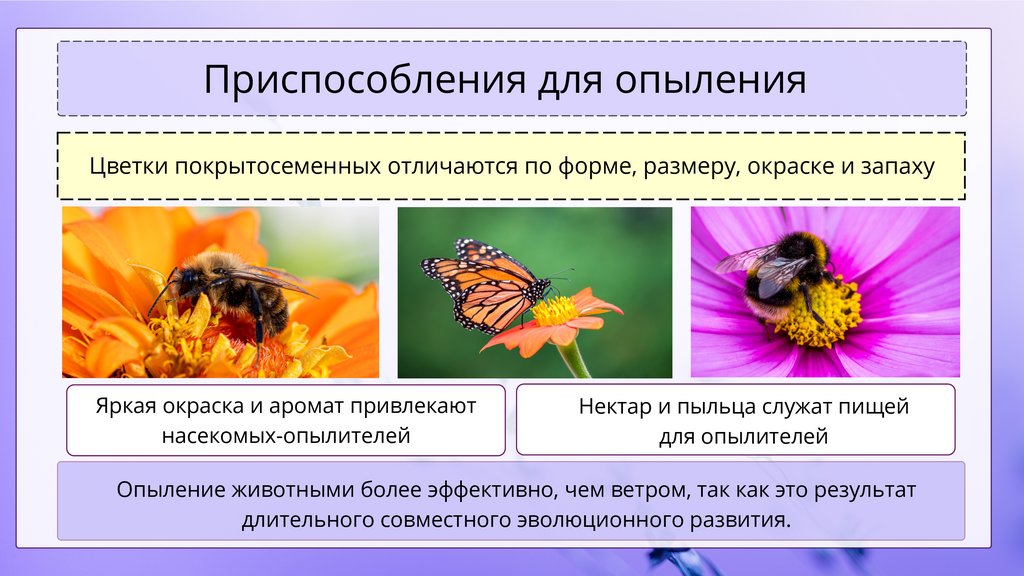 Приспособления для опыления

Цветки покрытосеменных отличаются по форме, размеру, окраске и запаху

Яркая окраска и аромат привлекают насекомых-опылителей

Нектар и пыльца служат пищей для опылителей

Опыление животными более эффективно, чем ветром, так как это результат длительного совместного эволюционного развития.